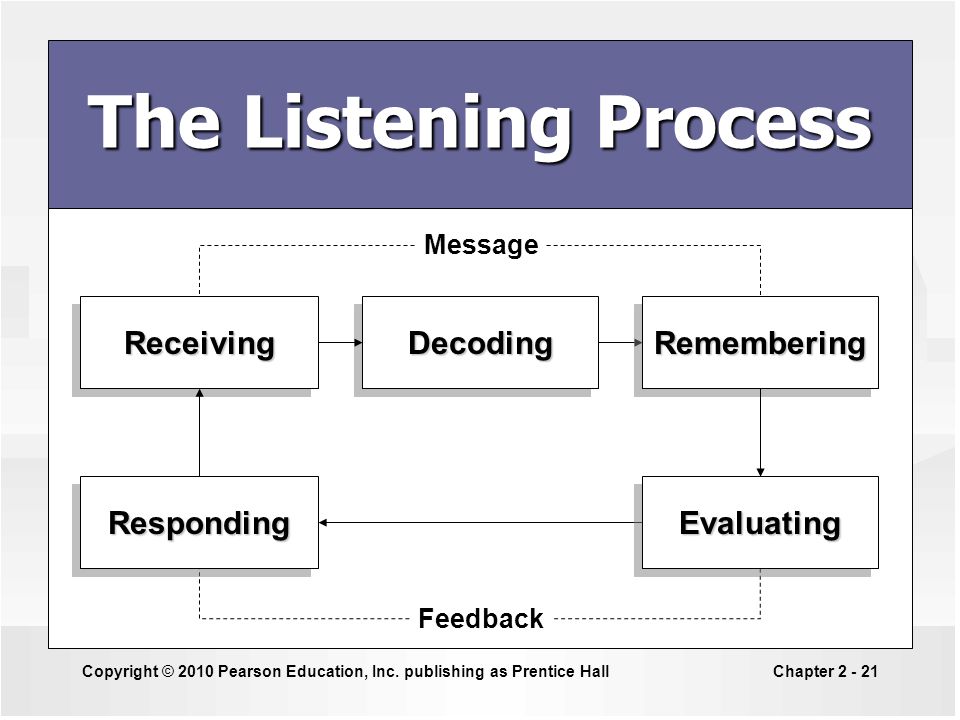 The Listening Process

Message

Receiving

Decoding

Remembering

Responding

Evaluating

Feedback

Copyright © 2010 Pearson Education, Inc. publishing as Prentice Hall

Chapter 2 - 21